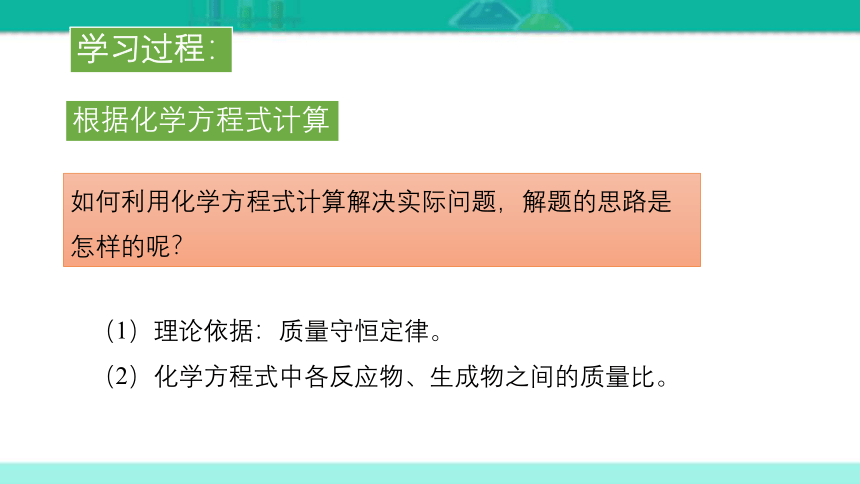 学习过程:

根据化学方程式计算

如何利用化学方程式计算解决实际问题，解题的思路是怎样的呢?

（1）理论依据：质量守恒定律。

（2）化学方程式中各反应物、生成物之间的质量比。